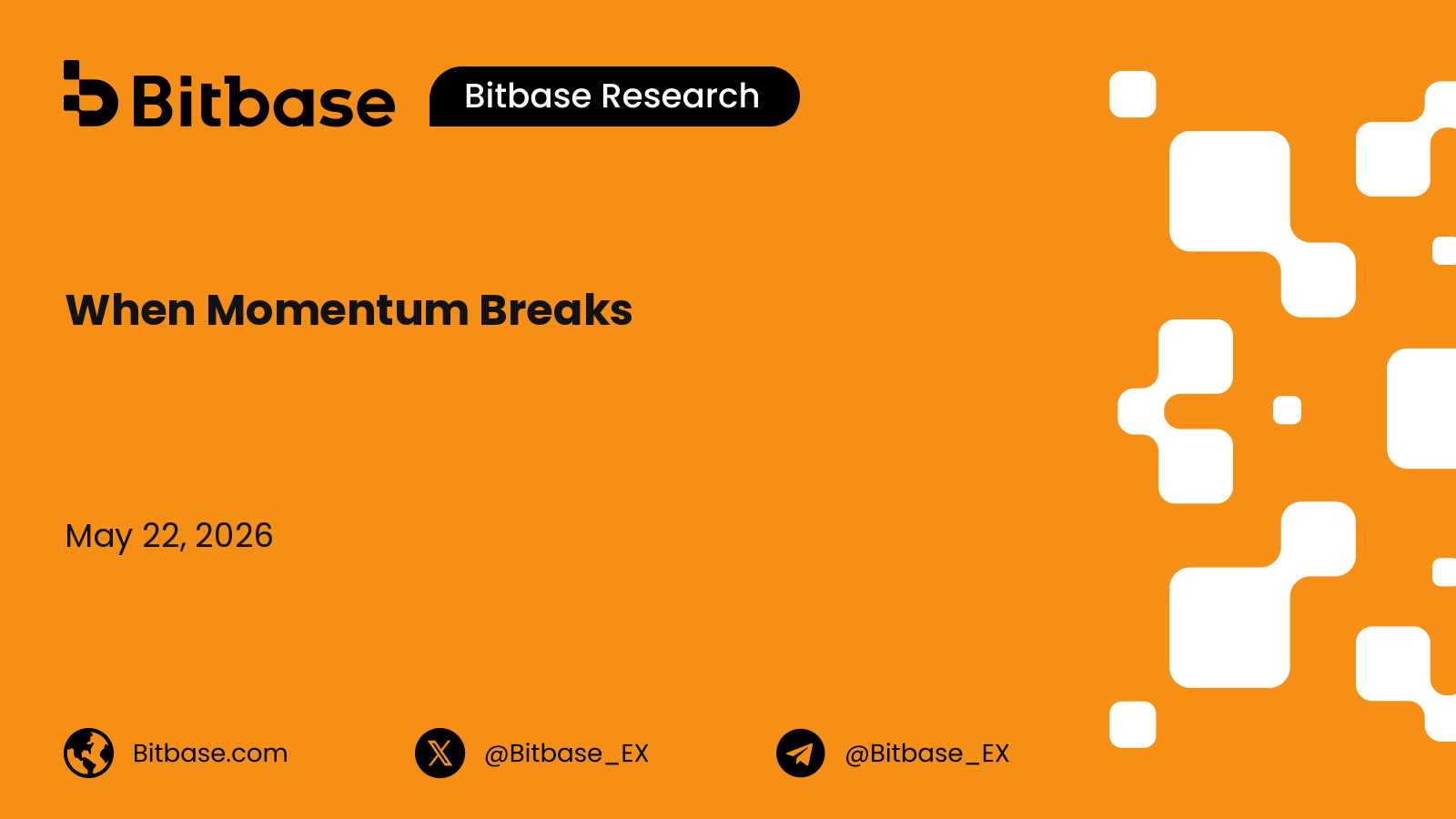 Bitbase

Bitbase Research

When Momentum Breaks

May 22, 2026

Bitbase.com

@Bitbase_EX

@Bitbase_EX